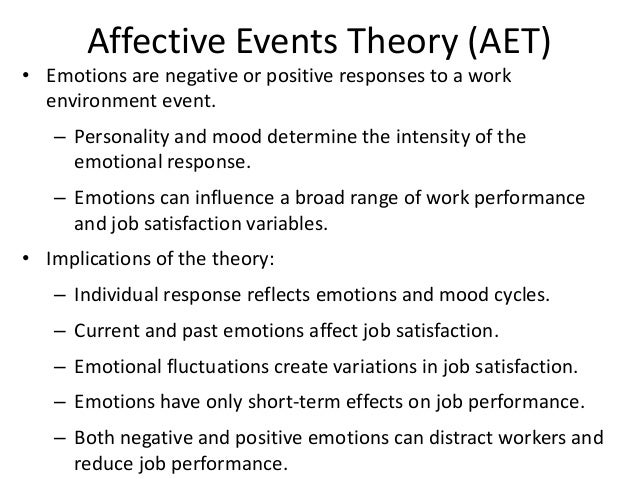 Affective Events Theory (AET)

• Emotions are negative or positive responses to a work environment event.

– Personality and mood determine the intensity of the emotional response.

– Emotions can influence a broad range of work performance and job satisfaction variables.

• Implications of the theory:

– Individual response reflects emotions and mood cycles.

– Current and past emotions affect job satisfaction.

– Emotional fluctuations create variations in job satisfaction.

– Emotions have only short-term effects on job performance.

– Both negative and positive emotions can distract workers and reduce job performance.